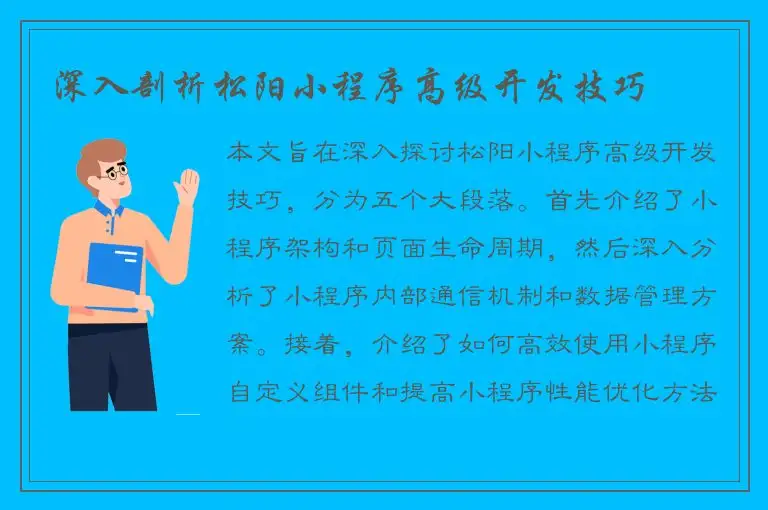 深入剖析松阳小程序高级开发技巧

本文旨在深入探讨松阳小程序高级开发技巧，分为五个大段落。首先介绍了小程序架构和页面生命周期，然后深入分析了小程序内部通信机制和数据管理方案。接着，介绍了如何高效使用小程序自定义组件和提高小程序性能优化方法